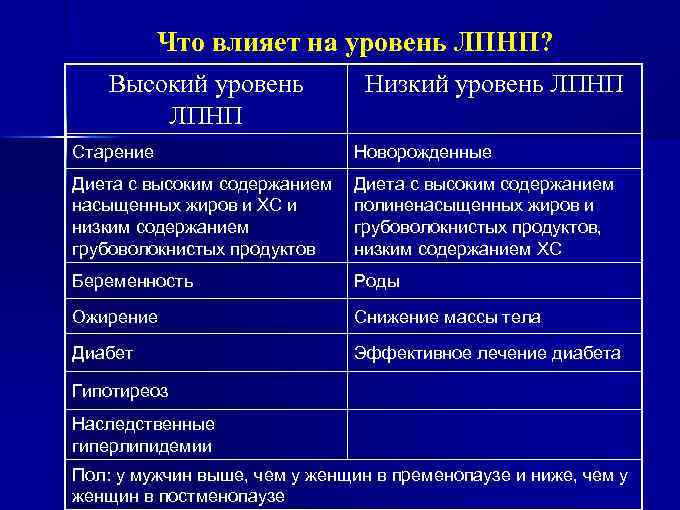 Что влияет на уровень ЛПНП?

| Высокий уровень ЛПНП | Низкий уровень ЛПНП |
|---|---|
| Старение | Новорожденные |
| Диета с высоким содержанием насыщенных жиров и ХС и низким содержанием грубоволокнистых продуктов | Диета с высоким содержанием полиненасыщенных жиров и грубоволокнистых продуктов, низким содержанием ХС |
| Беременность | Роды |
| Ожирение | Снижение массы тела |
| Диабет | Эффективное лечение диабета |
| Гипотиреоз | |
| Наследственные гиперлипидемии | |
| Пол: у мужчин выше, чем у женщин в пременопаузе и ниже, чем у женщин в постменопаузе | |